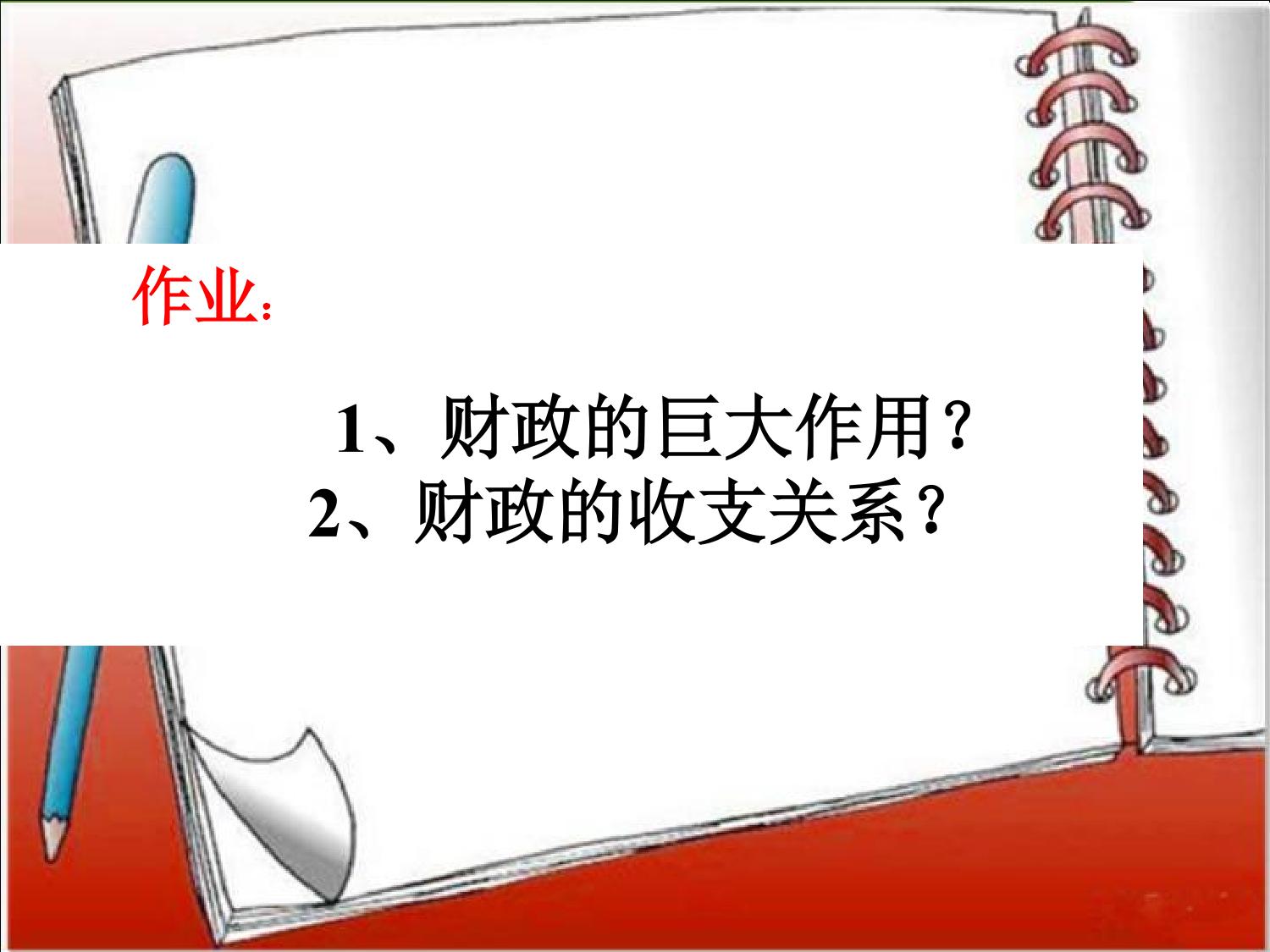 作业：

1、财政的巨大作用？
2、财政的收支关系？